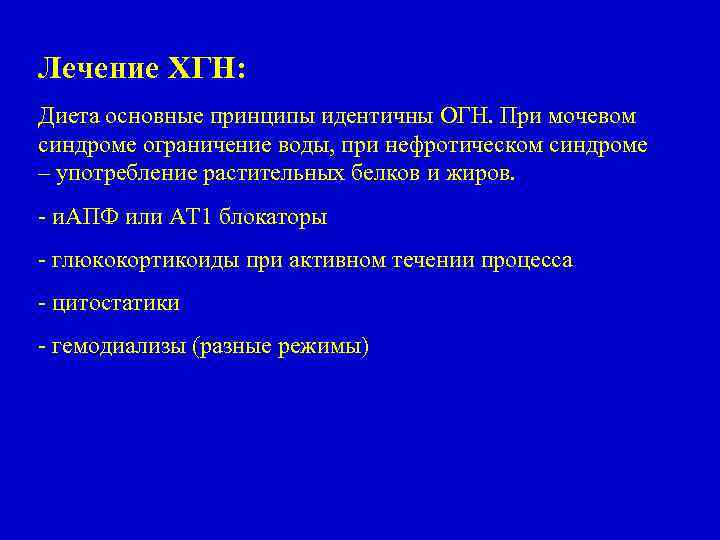 Лечение ХГН:

Диета основные принципы идентичны ОГН. При мочевом синдроме ограничение воды, при нефротическом синдроме – употребление растительных белков и жиров.

- иАПФ или АТ1 блокаторы

- глюкокортикоиды при активном течении процесса

- цитостатики

- гемодиализы (разные режимы)